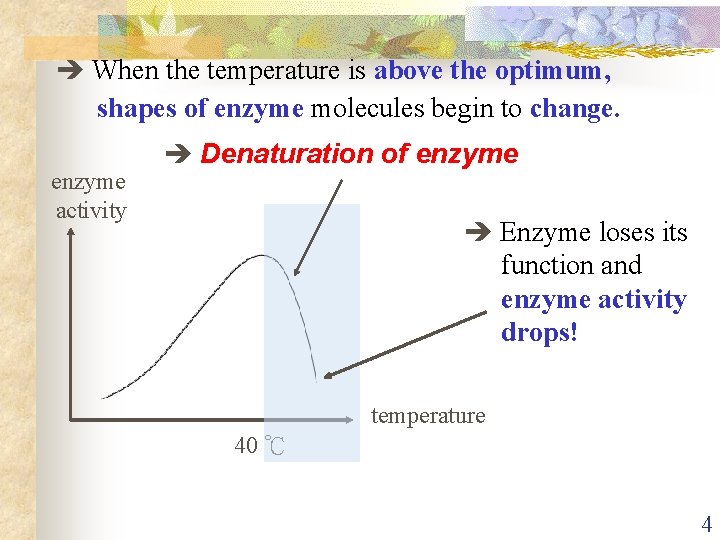 ➔ When the temperature is above the optimum, shapes of enzyme molecules begin to change.

➔ Denaturation of enzyme

enzyme activity

➔ Enzyme loses its function and enzyme activity drops!

temperature

40 ℃

4